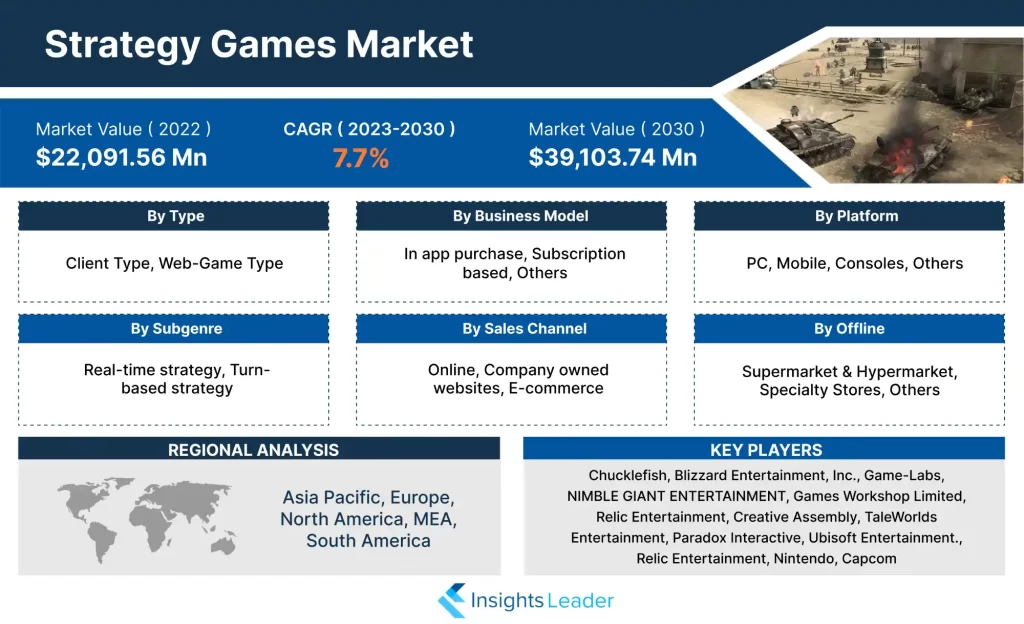 Strategy Games Market

Market Value ( 2022 )
$22,091.56 Mn

CAGR ( 2023-2030 )
7.7%

Market Value ( 2030 )
$39,103.74 Mn

By Type
Client Type, Web-Game Type

By Business Model
In app purchase, Subscription based, Others

By Platform
PC, Mobile, Consoles, Others

By Subgenre
Real-time strategy, Turn-based strategy

By Sales Channel
Online, Company owned websites, E-commerce

By Offline
Supermarket & Hypermarket, Specialty Stores, Others

REGIONAL ANALYSIS
Asia Pacific, Europe, North America, MEA, South America

KEY PLAYERS
Chucklefish, Blizzard Entertainment, Inc., Game-Labs, NIMBLE GIANT ENTERTAINMENT, Games Workshop Limited, Relic Entertainment, Creative Assembly, TaleWorlds Entertainment, Paradox Interactive, Ubisoft Entertainment., Relic Entertainment, Nintendo, Capcom

Insights Leader